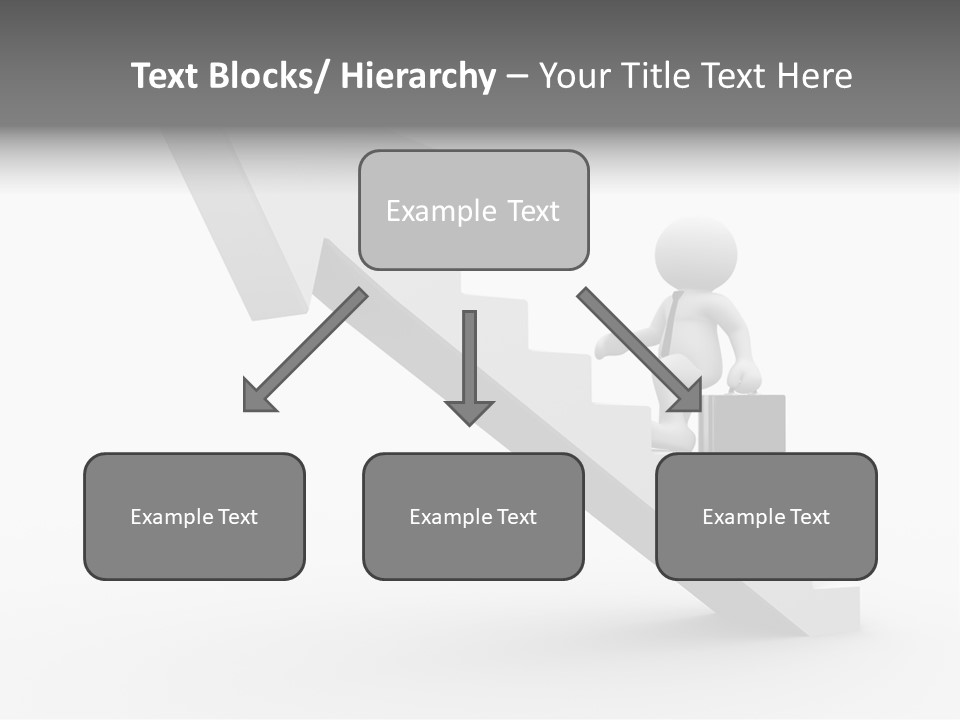 Text Blocks/ Hierarchy – Your Title Text Here

Example Text

Example Text

Example Text

Example Text